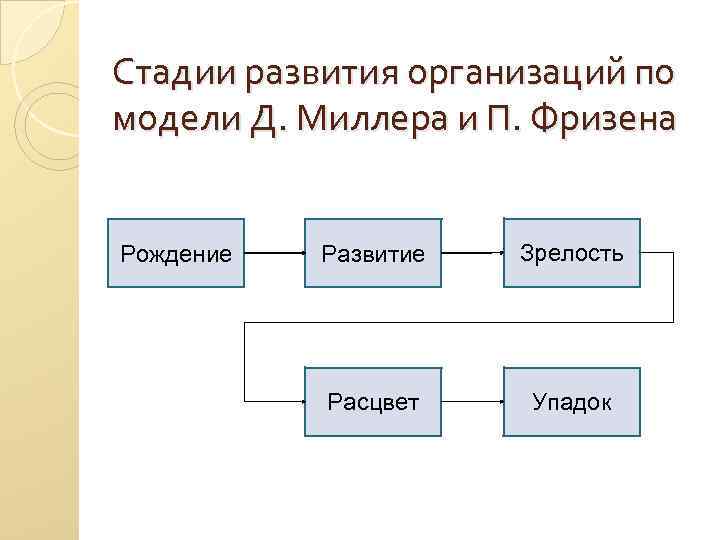 Стадии развития организаций по модели Д. Миллера и П. Фризена

Рождение

Развитие

Зрелость

Расцвет

Упадок